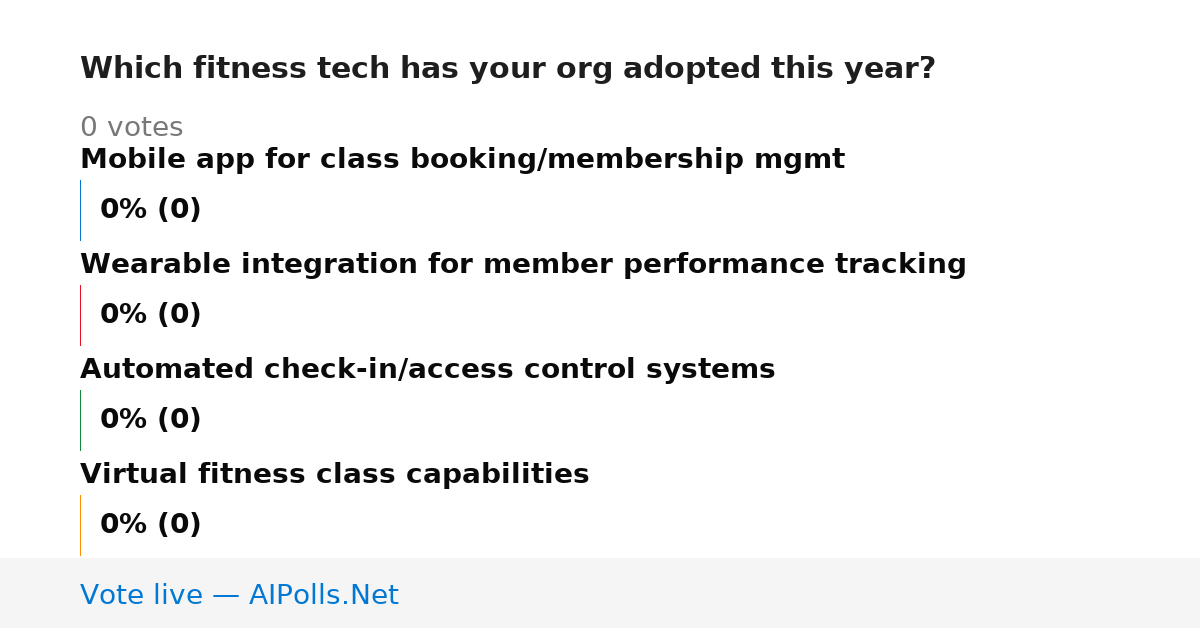 Which fitness tech has your org adopted this year?

0 votes

Mobile app for class booking/membership mgmt

0% (0)

Wearable integration for member performance tracking

0% (0)

Automated check-in/access control systems

0% (0)

Virtual fitness class capabilities

0% (0)

Vote live — AIPolls.Net